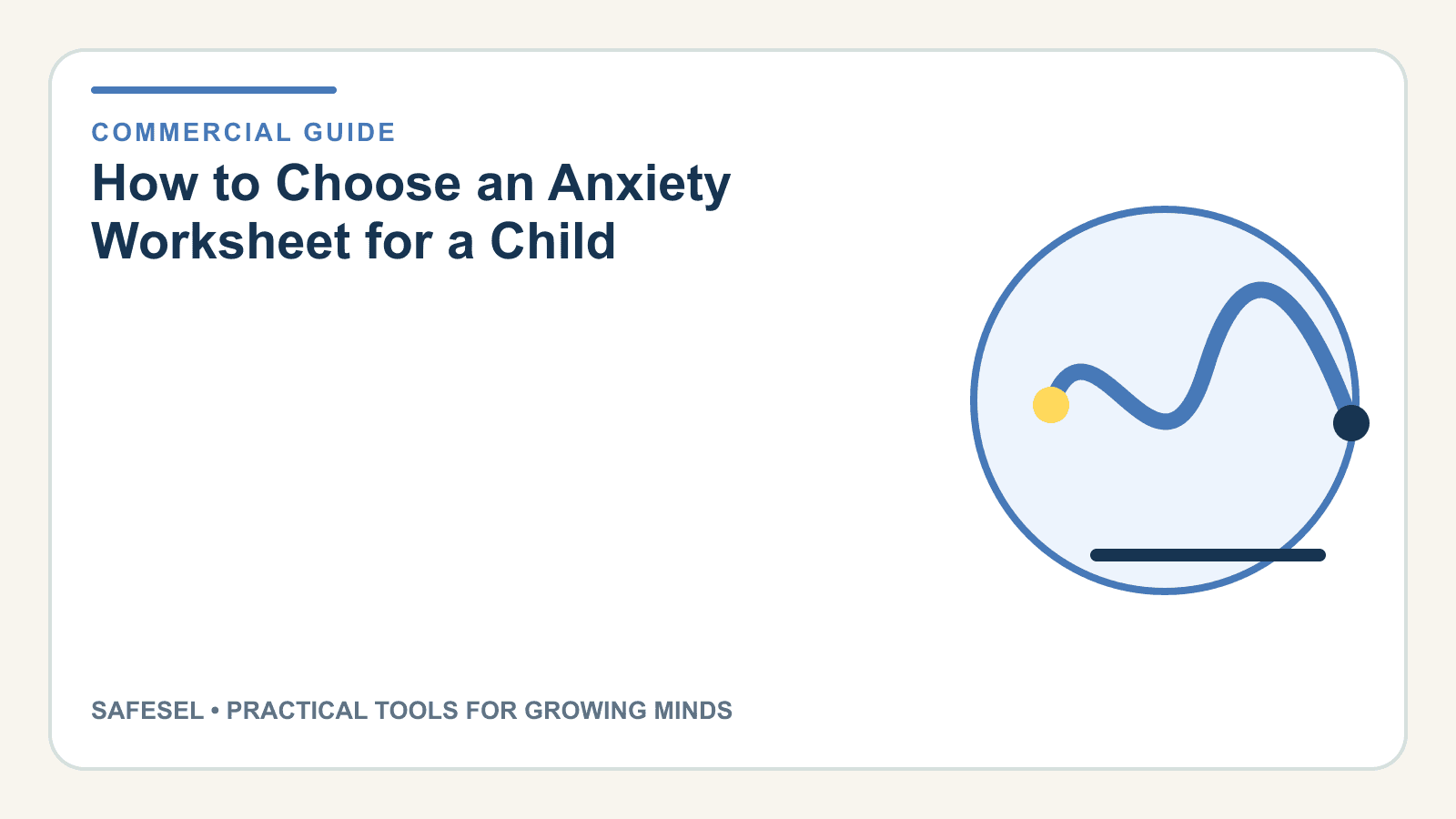 COMMERCIAL GUIDE

How to Choose an Anxiety Worksheet for a Child

SAFESEL • PRACTICAL TOOLS FOR GROWING MINDS